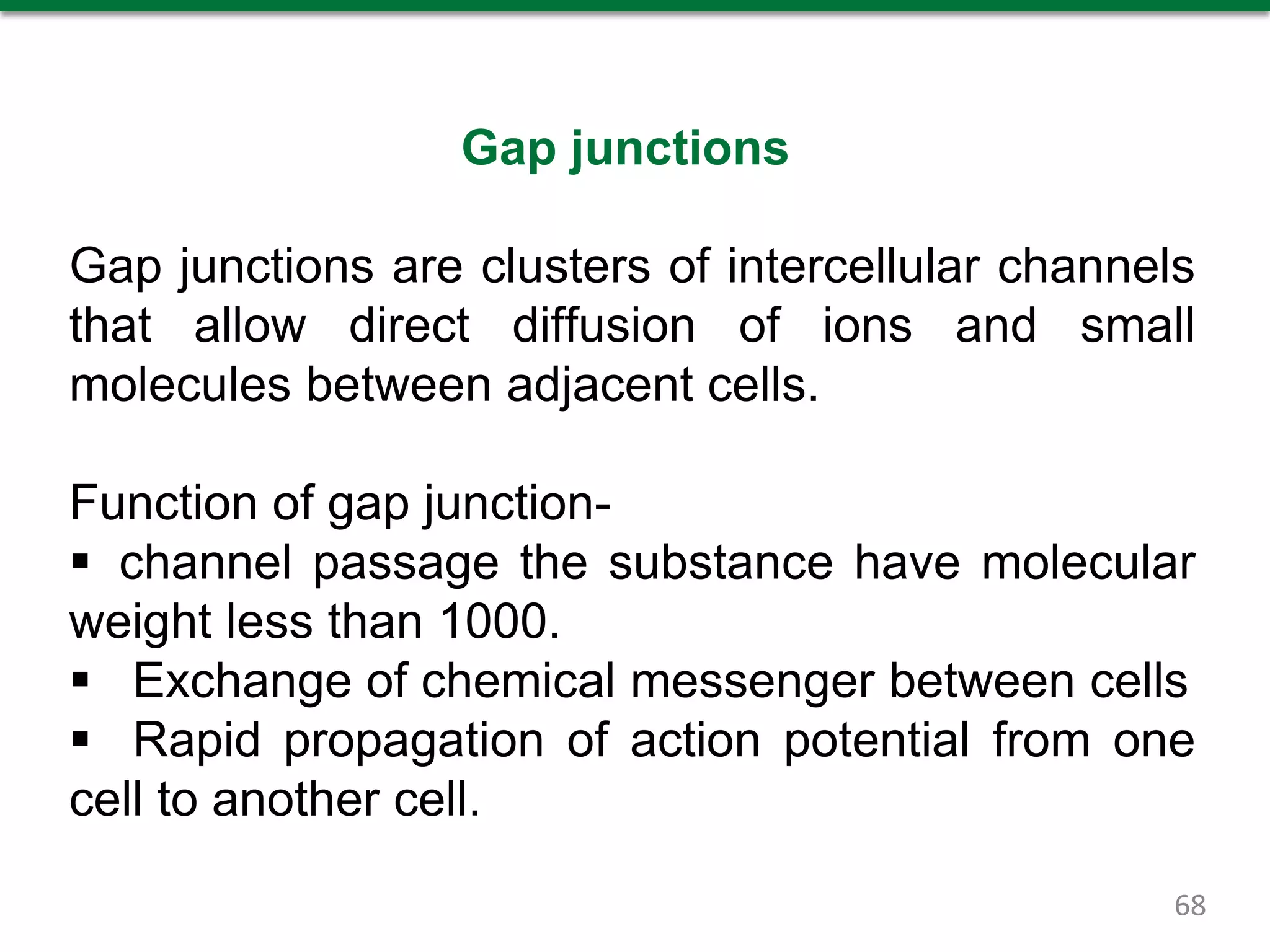 Gap junctions

Gap junctions are clusters of intercellular channels that allow direct diffusion of ions and small molecules between adjacent cells.

Function of gap junction-
▪ channel passage the substance have molecular weight less than 1000.
▪ Exchange of chemical messenger between cells
▪ Rapid propagation of action potential from one cell to another cell.

68